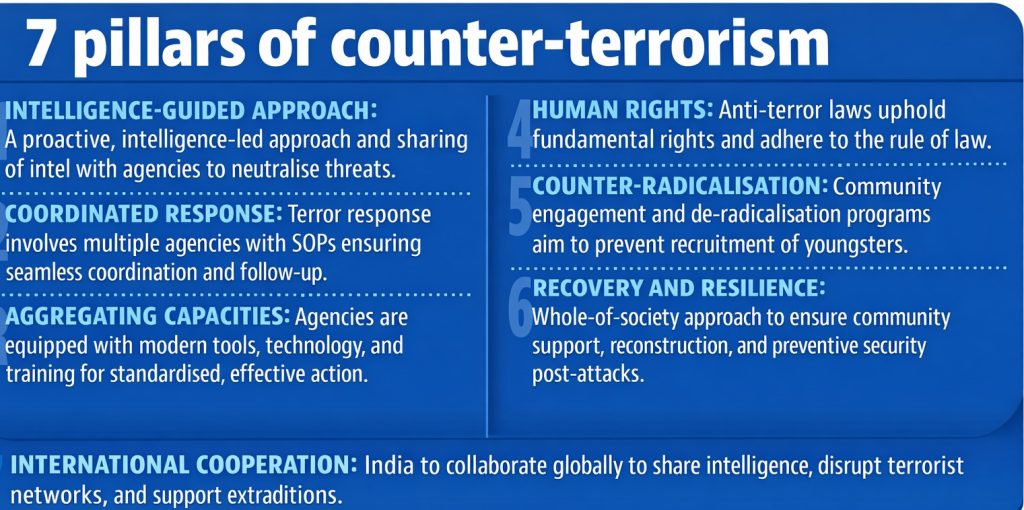 7 pillars of counter-terrorism

INTELLIGENCE-GUIDED APPROACH: A proactive, intelligence-led approach and sharing of intel with agencies to neutralise threats.

COORDINATED RESPONSE: Terror response involves multiple agencies with SOPs ensuring seamless coordination and follow-up.

AGGREGATING CAPACITIES: Agencies are equipped with modern tools, technology, and training for standardised, effective action.

4 HUMAN RIGHTS: Anti-terror laws uphold fundamental rights and adhere to the rule of law.

5 COUNTER-RADICALISATION: Community engagement and de-radicalisation programs aim to prevent recruitment of youngsters.

6 RECOVERY AND RESILIENCE: Whole-of-society approach to ensure community support, reconstruction, and preventive security post-attacks.

INTERNATIONAL COOPERATION: India to collaborate globally to share intelligence, disrupt terrorist networks, and support extraditions.